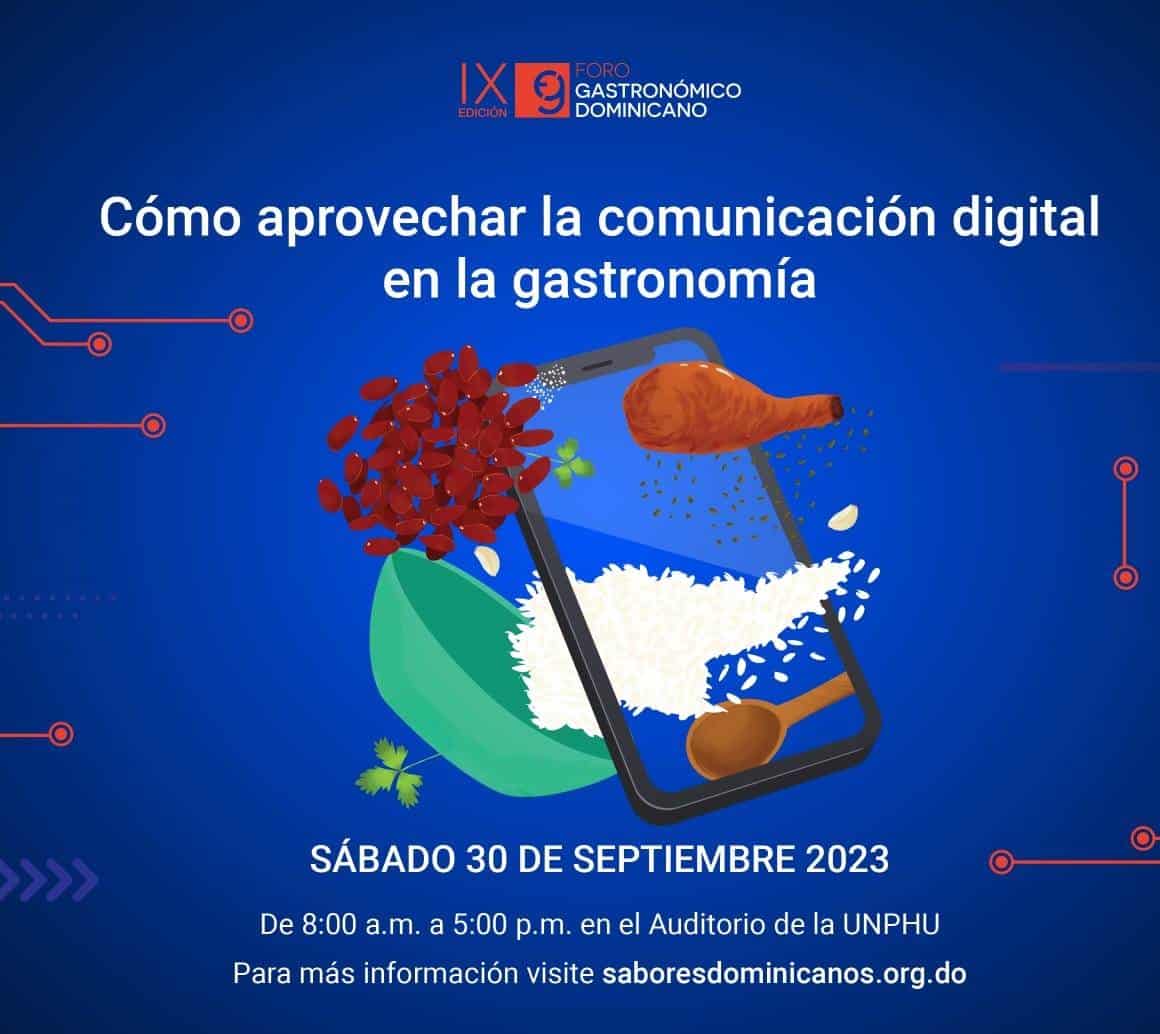 IX EDICIÓN

g FORO GASTRONÓMICO DOMINICANO

Cómo aprovechar la comunicación digital en la gastronomía

SÁBADO 30 DE SEPTIEMBRE 2023

De 8:00 a.m. a 5:00 p.m. en el Auditorio de la UNPHU

Para más información visite saboresdominicanos.org.do